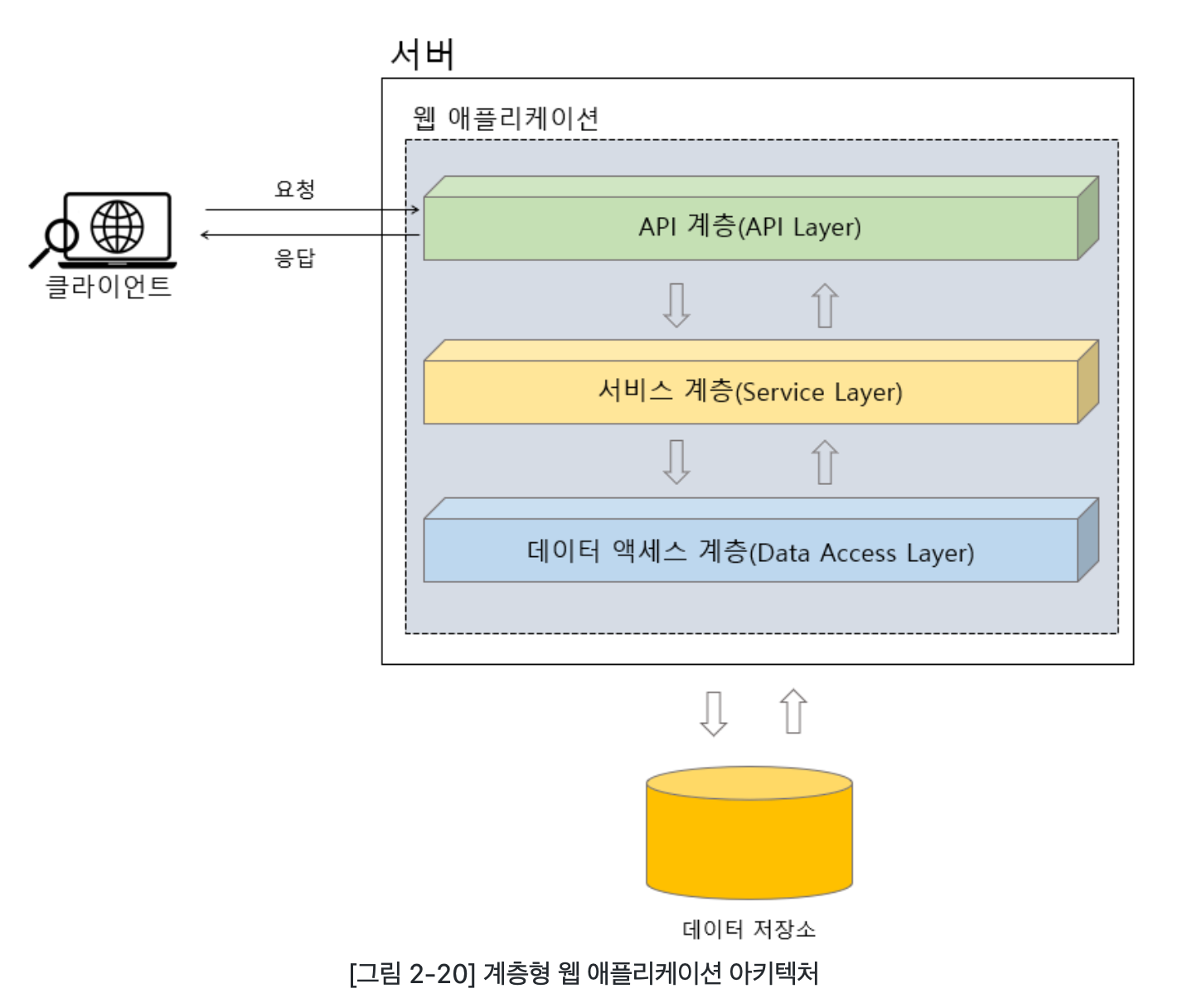 서버

웹 애플리케이션

요청

응답

클라이언트

API 계층(API Layer)

서비스 계층(Service Layer)

데이터 액세스 계층(Data Access Layer)

데이터 저장소

[그림 2-20] 계층형 웹 애플리케이션 아키텍처